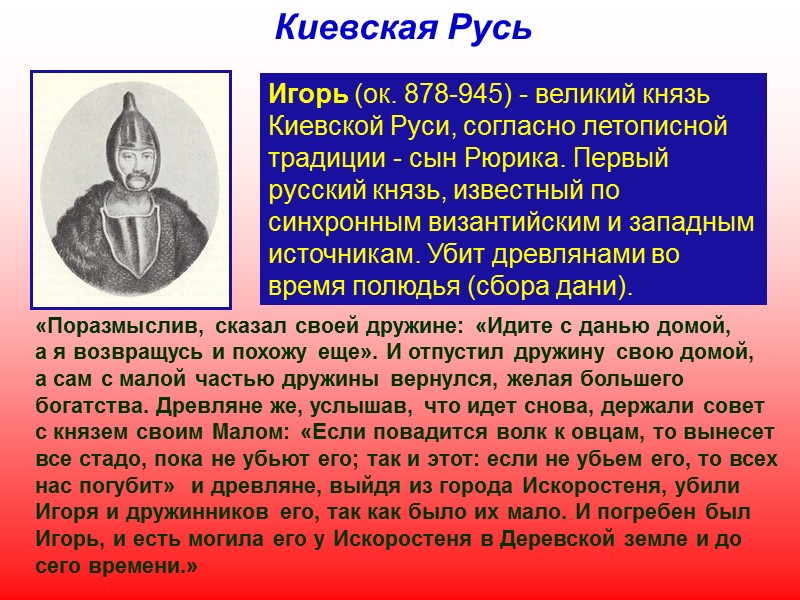 Киевская Русь

Игорь (ок. 878-945) - великий князь Киевской Руси, согласно летописной традиции - сын Рюрика. Первый русский князь, известный по синхронным византийским и западным источникам. Убит древлянами во время полюдья (сбора дани).

«Поразмыслив, сказал своей дружине: «Идите с данью домой, а я возвращусь и похожу еще». И отпустил дружину свою домой, а сам с малой частью дружины вернулся, желая большего богатства. Древляне же, услышав, что идет снова, держали совет с князем своим Малом: «Если повадится волк к овцам, то вынесет все стадо, пока не убьют его; так и этот: если не убьем его, то всех нас погубит» и древляне, выйдя из города Искоростеня, убили Игоря и дружинников его, так как было их мало. И погребен был Игорь, и есть могила его у Искоростеня в Деревской земле и до сего времени.»